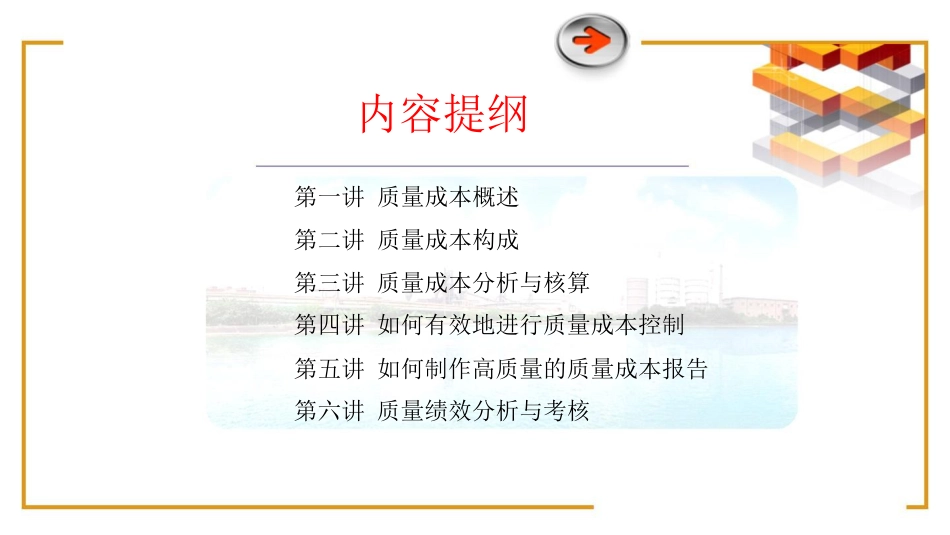 内容提纲

第一讲 质量成本概述

第二讲 质量成本构成

第三讲 质量成本分析与核算

第四讲 如何有效地进行质量成本控制

第五讲 如何制作高质量的质量成本报告

第六讲 质量绩效分析与考核